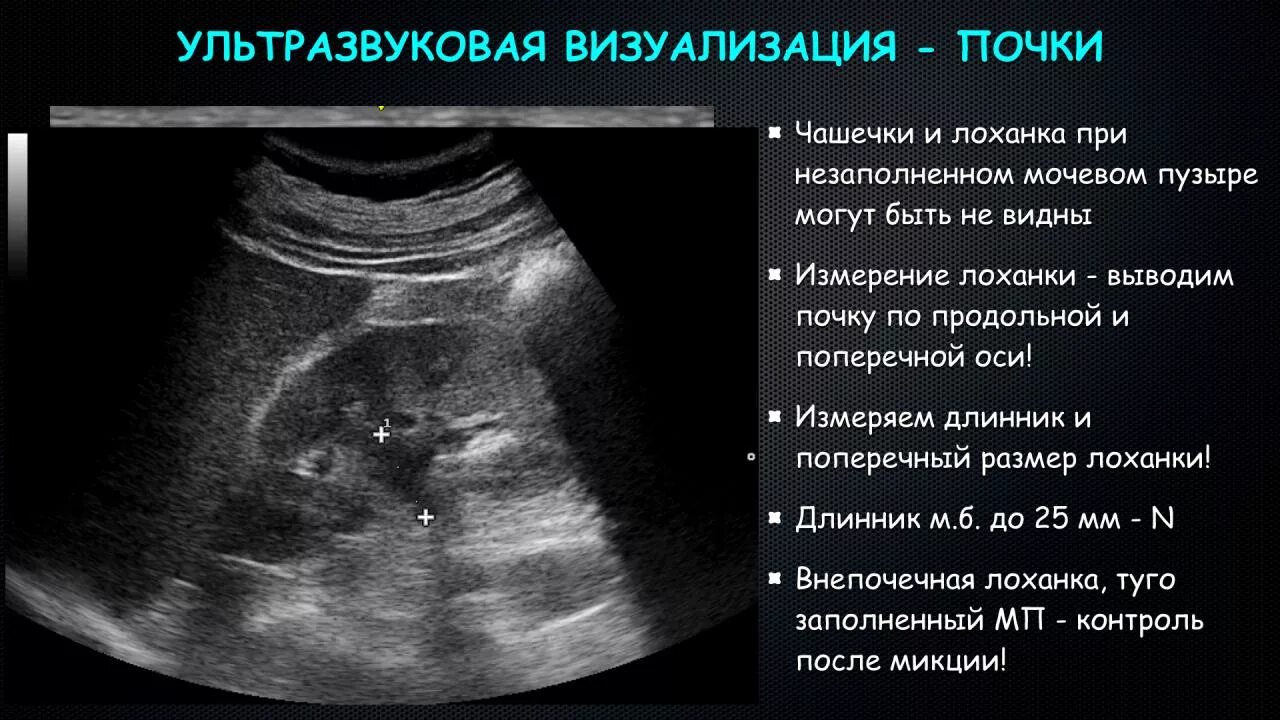 УЛЬТРАЗВУКОВАЯ ВИЗУАЛИЗАЦИЯ - ПОЧКИ

1

Чашечки и лоханка при незаполненном мочевом пузыре могут быть не видны

Измерение лоханки - выводим почку по продольной и поперечной оси!

Измеряем длинник и поперечный размер лоханки!

Длинник м.б. до 25 мм - N

Внепочечная лоханка, туго заполненный МП - контроль после микции!